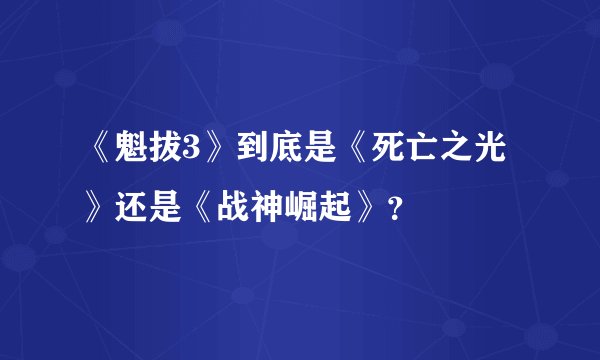 《魁拔3》到底是《死亡之光》还是《战神崛起》？